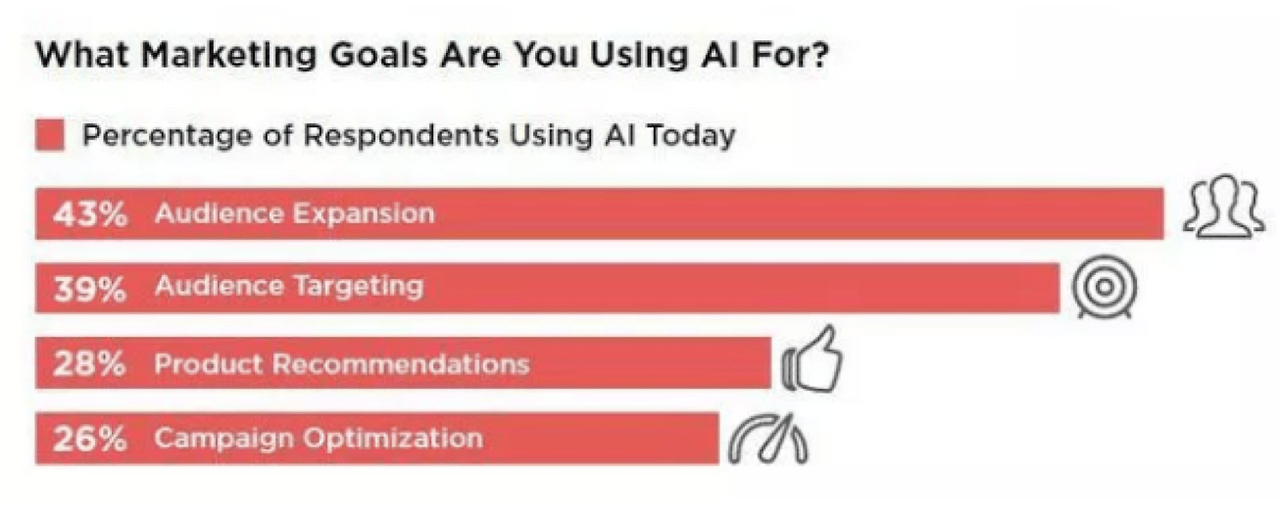 What Marketing Goals Are You Using AI For?

Percentage of Respondents Using AI Today

43% Audience Expansion

39% Audience Targeting

28% Product Recommendations

26% Campaign Optimization